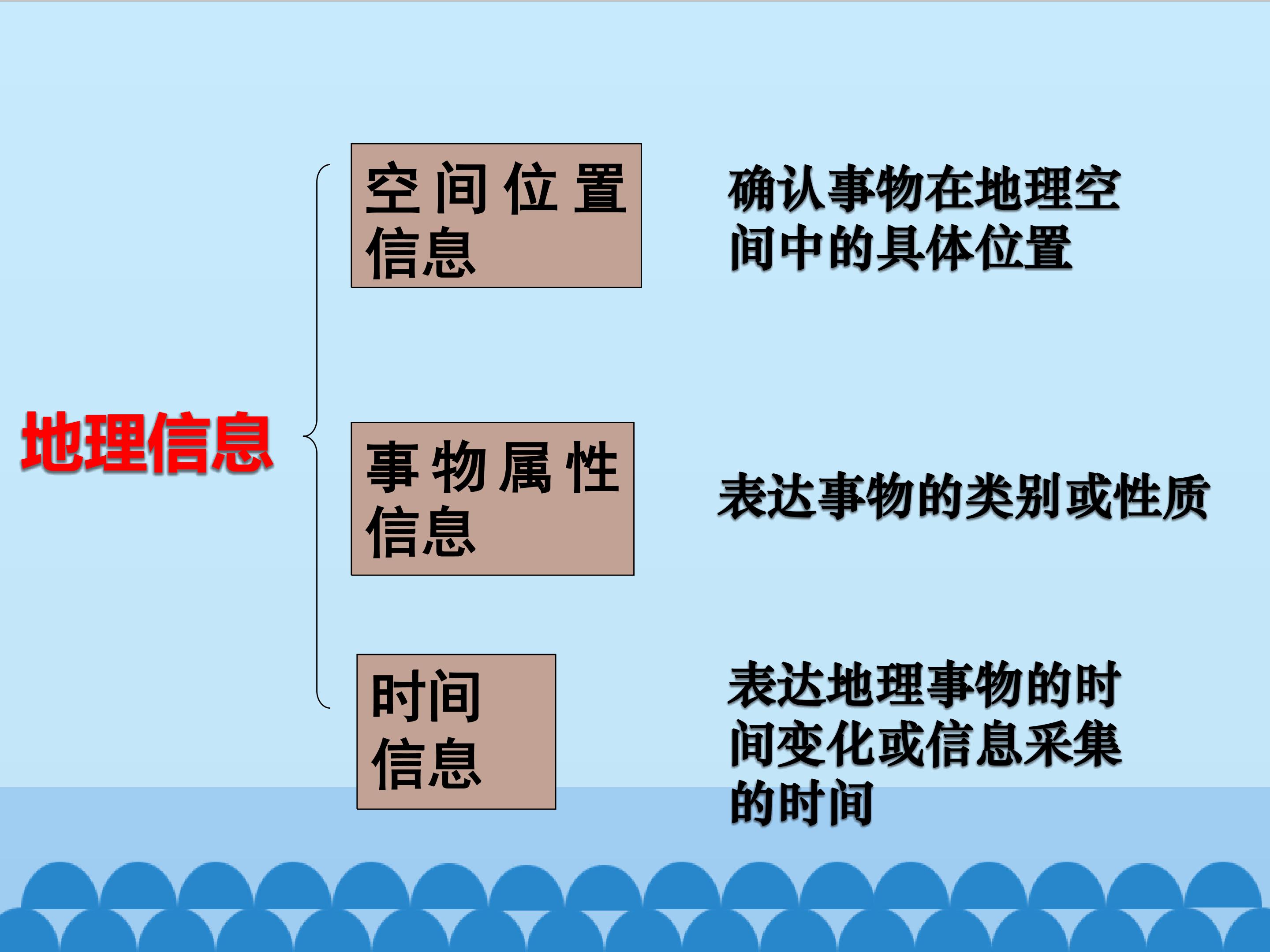 地理信息

空间位置信息

确认事物在地理空间中的具体位置

事物属性信息

表达事物的类别或性质

时间信息

表达地理事物的时间变化或信息采集的时间